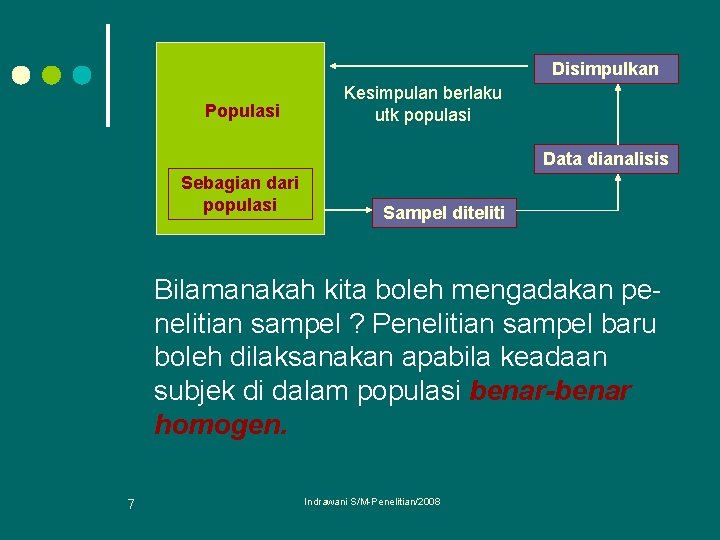 Populasi

Sebagian dari populasi

Kesimpulan berlaku utk populasi

Disimpulkan

Data dianalisis

Sampel diteliti

Bilamanakah kita boleh mengadakan penelitian sampel ? Penelitian sampel baru boleh dilaksanakan apabila keadaan subjek di dalam populasi benar-benar homogen.

7

Indrawani S/M-Penelitian/2008